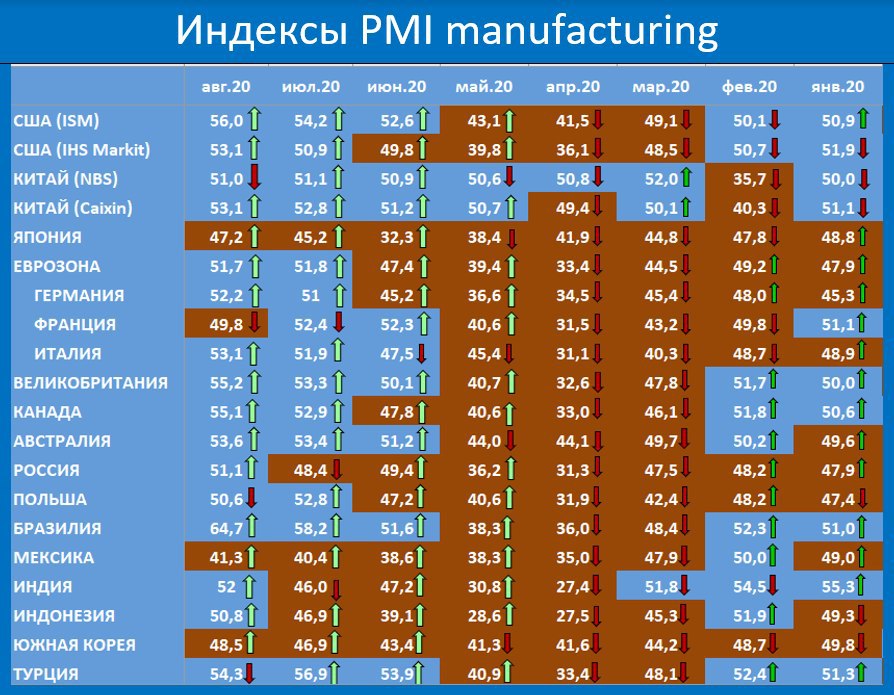 Индексы PMI manufacturing

| | авг.20 | июл.20 | июн.20 | май.20 | апр.20 | мар.20 | фев.20 | янв.20 |
|---|---|---|---|---|---|---|---|---|
| США (ISM) | 56,0 | 54,2 | 52,6 | 43,1 | 41,5 | 49,1 | 50,1 | 50,9 |
| США (IHS Markit) | 53,1 | 50,9 | 49,8 | 39,8 | 36,1 | 48,5 | 50,7 | 51,9 |
| КИТАЙ (NBS) | 51,0 | 51,1 | 50,9 | 50,6 | 50,8 | 52,0 | 35,7 | 50,0 |
| КИТАЙ (Caixin) | 53,1 | 52,8 | 51,2 | 50,7 | 49,4 | 50,1 | 40,3 | 51,1 |
| ЯПОНИЯ | 47,2 | 45,2 | 32,3 | 38,4 | 41,9 | 44,8 | 47,8 | 48,8 |
| ЕВРОЗОНА | 51,7 | 51,8 | 47,4 | 39,4 | 33,4 | 44,5 | 49,2 | 47,9 |
| ГЕРМАНИЯ | 52,2 | 51 | 45,2 | 36,6 | 34,5 | 45,4 | 48,0 | 45,3 |
| ФРАНЦИЯ | 49,8 | 52,4 | 52,3 | 40,6 | 31,5 | 43,2 | 49,8 | 51,1 |
| ИТАЛИЯ | 53,1 | 51,9 | 47,5 | 45,4 | 31,1 | 40,3 | 48,7 | 48,9 |
| ВЕЛИКОБРИТАНИЯ | 55,2 | 53,3 | 50,1 | 40,7 | 32,6 | 47,8 | 51,7 | 50,0 |
| КАНАДА | 55,1 | 52,9 | 47,8 | 40,6 | 33,0 | 46,1 | 51,8 | 50,6 |
| АВСТРАЛИЯ | 53,6 | 53,4 | 51,2 | 44,0 | 44,1 | 49,7 | 50,2 | 49,6 |
| РОССИЯ | 51,1 | 48,4 | 49,4 | 36,2 | 31,3 | 47,5 | 48,2 | 47,9 |
| ПОЛЬША | 50,6 | 52,8 | 47,2 | 40,6 | 31,9 | 42,4 | 48,2 | 47,4 |
| БРАЗИЛИЯ | 64,7 | 58,2 | 51,6 | 38,3 | 36,0 | 48,4 | 52,3 | 51,0 |
| МЕКСИКА | 41,3 | 40,4 | 38,6 | 38,3 | 35,0 | 47,9 | 50,0 | 49,0 |
| ИНДИЯ | 52 | 46,0 | 47,2 | 30,8 | 27,4 | 51,8 | 54,5 | 55,3 |
| ИНДОНЕЗИЯ | 50,8 | 46,9 | 39,1 | 28,6 | 27,5 | 45,3 | 51,9 | 49,3 |
| ЮЖНАЯ КОРЕЯ | 48,5 | 46,9 | 43,4 | 41,3 | 41,6 | 44,2 | 48,7 | 49,8 |
| ТУРЦИЯ | 54,3 | 56,9 | 53,9 | 40,9 | 33,4 | 48,1 | 52,4 | 51,3 |